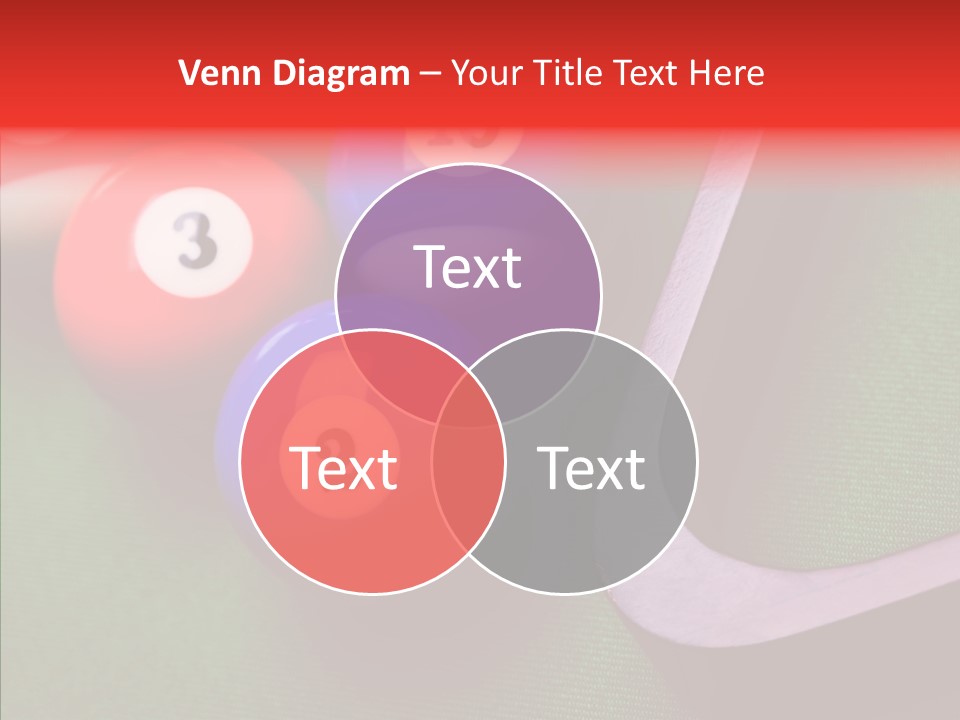 Venn Diagram – Your Title Text Here

3

Text

Text

Text